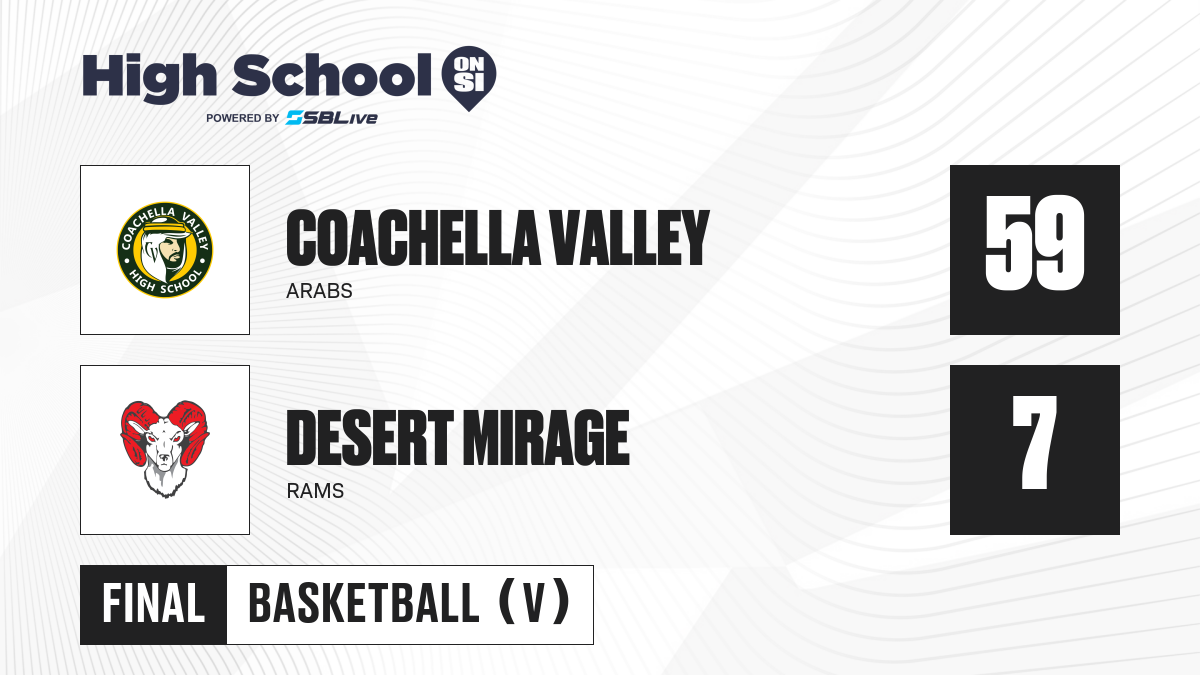 High School ON SI
POWERED BY SBLive

COACHELLA VALLEY HIGH SCHOOL

COACHELLA VALLEY
ARABS

59

DESERT MIRAGE
RAMS

7

FINAL BASKETBALL (V)